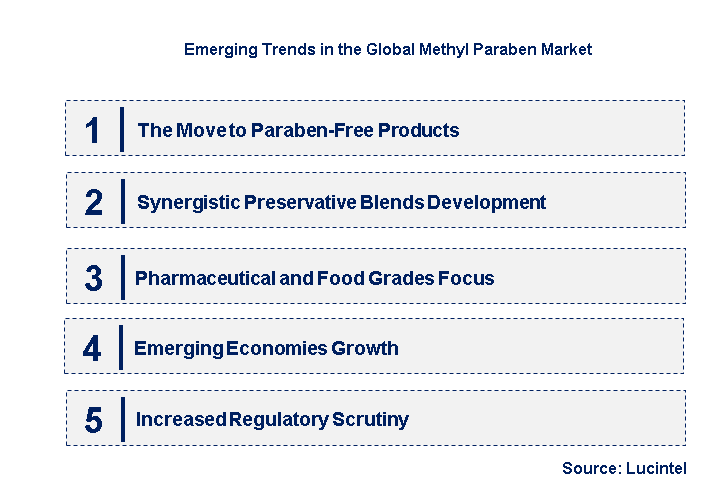 Emerging Trends in the Global Methyl Paraben Market

1 The Move to Paraben-Free Products

2 Synergistic Preservative Blends Development

3 Pharmaceutical and Food Grades Focus

4 Emerging Economies Growth

5 Increased Regulatory Scrutiny

Source: Lucintel